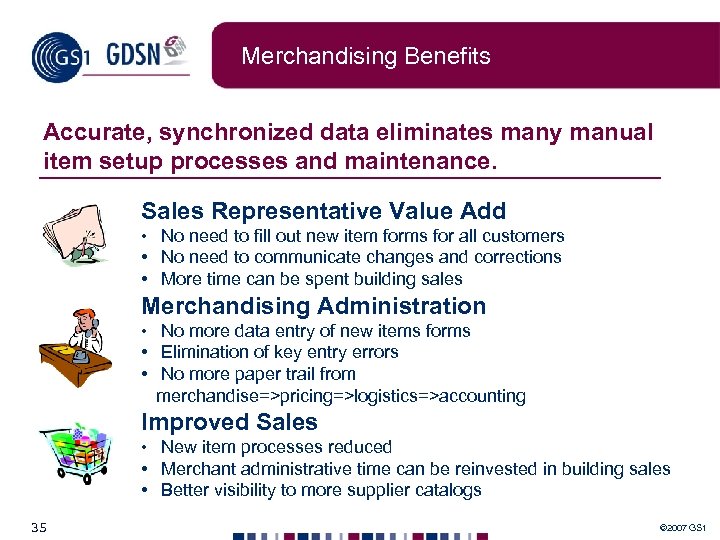 GS1 GDSN

Merchandising Benefits

Accurate, synchronized data eliminates many manual item setup processes and maintenance.

Sales Representative Value Add
• No need to fill out new item forms for all customers
• No need to communicate changes and corrections
• More time can be spent building sales

Merchandising Administration
• No more data entry of new items forms
• Elimination of key entry errors
• No more paper trail from merchandise=>pricing=>logistics=>accounting

Improved Sales
• New item processes reduced
• Merchant administrative time can be reinvested in building sales
• Better visibility to more supplier catalogs

35

©2007 GS1